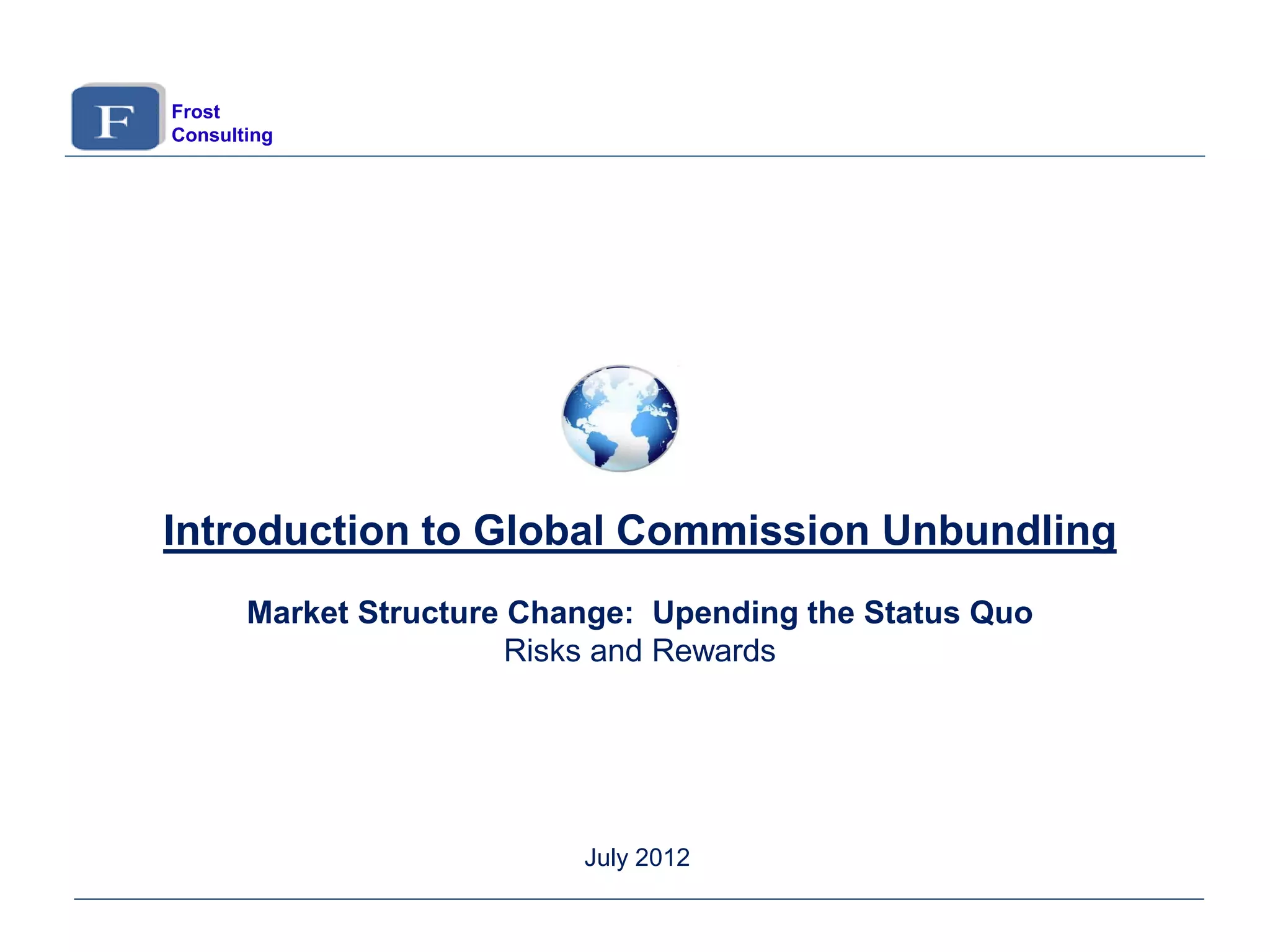 F
Frost
Consulting

Introduction to Global Commission Unbundling

Market Structure Change:  Upending the Status Quo
Risks and Rewards

July 2012